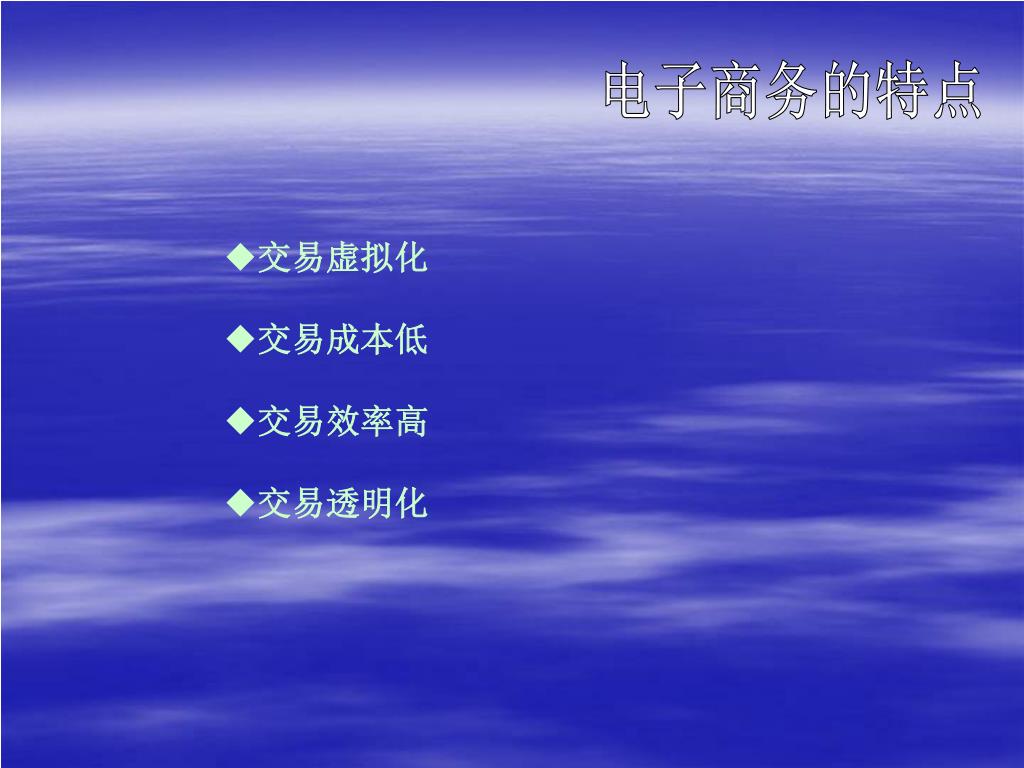 电子商务的特点

◆交易虚拟化

◆交易成本低

◆交易效率高

◆交易透明化